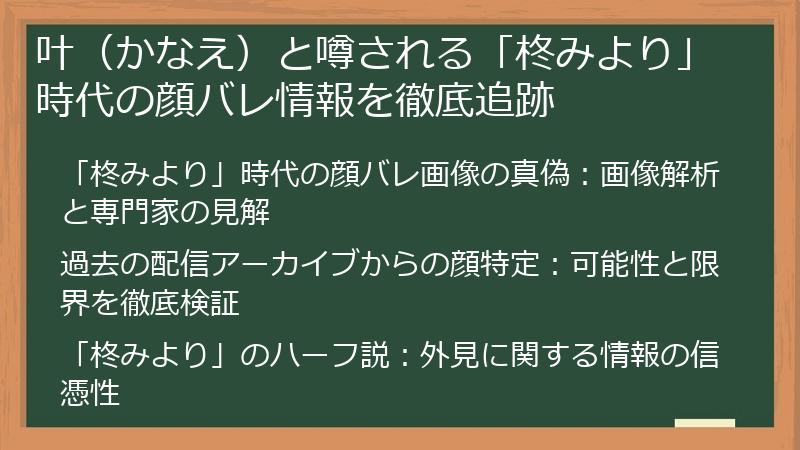 叶（かなえ）と噂される「柊みより」時代の顔バレ情報を徹底追跡

「柊みより」時代の顔バレ画像の真偽：画像解析と専門家の見解

過去の配信アーカイブからの顔特定：可能性と限界を徹底検証

「柊みより」のハーフ説：外見に関する情報の信憑性